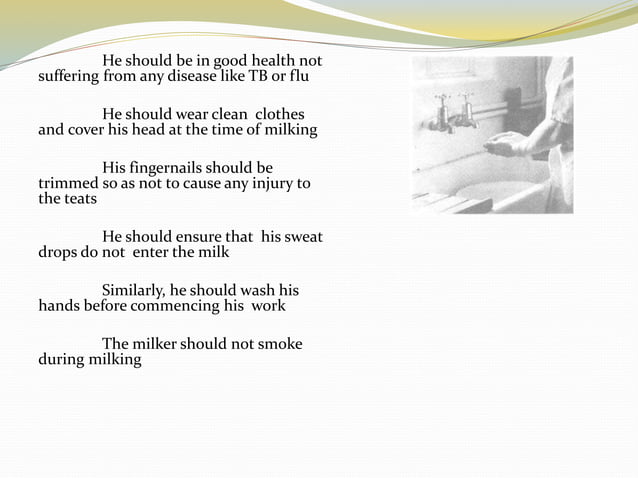 He should be in good health not suffering from any disease like TB or flu

He should wear clean clothes and cover his head at the time of milking

His fingernails should be trimmed so as not to cause any injury to the teats

He should ensure that his sweat drops do not enter the milk

Similarly, he should wash his hands before commencing his work

The milker should not smoke during milking